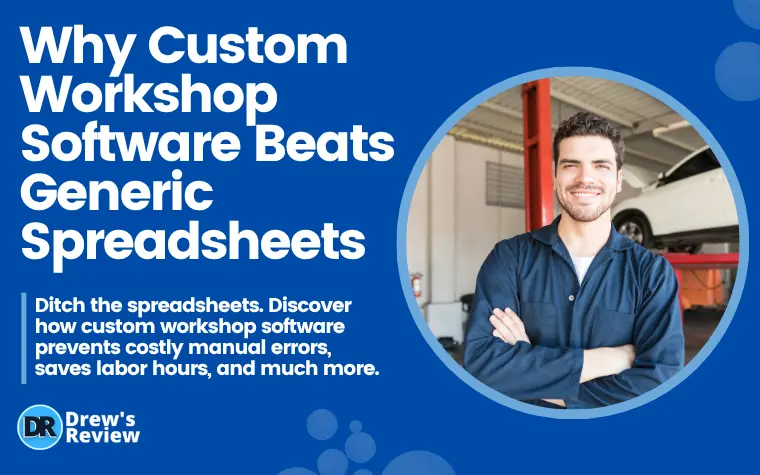 Why Custom Workshop Software Beats Generic Spreadsheets

Ditch the spreadsheets. Discover how custom workshop software prevents costly manual errors, saves labor hours, and much more.

DR Drew's Review